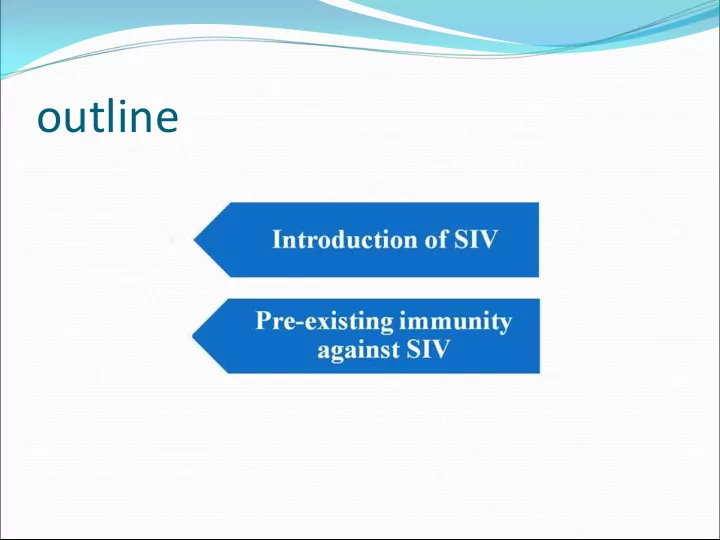 outline

Introduction of SIV

Pre-existing immunity against SIV